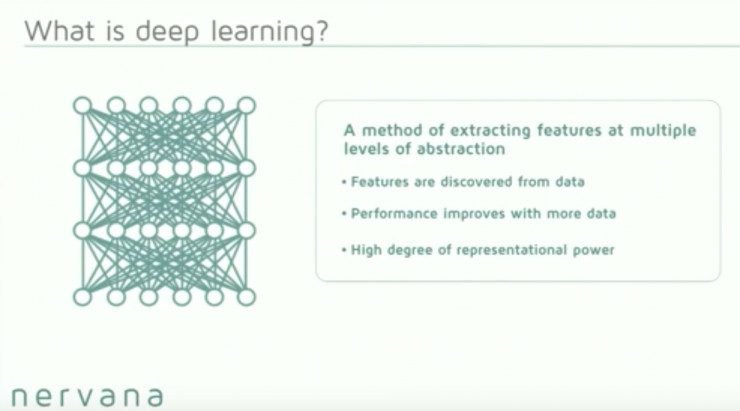 What is deep learning?

A method of extracting features at multiple levels of abstraction

• Features are discovered from data

• Performance improves with more data

• High degree of representational power

nervana